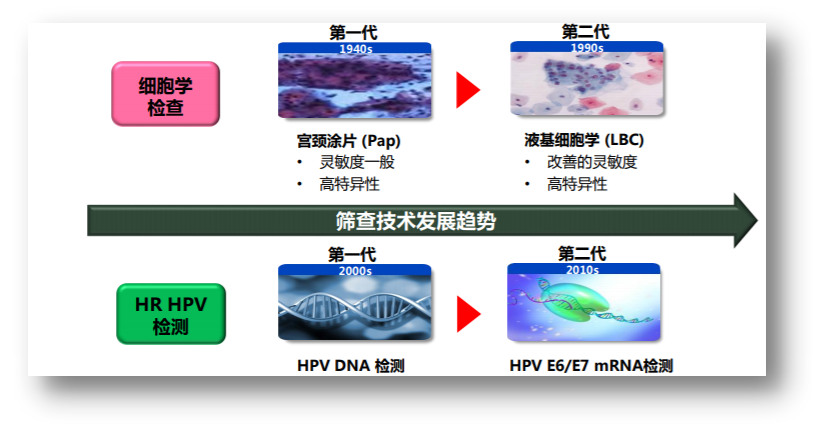 细胞学检查

第一代
1940s

宫颈涂片 (Pap)
• 灵敏度一般
• 高特异性

第二代
1990s

液基细胞学 (LBC)
• 改善的灵敏度
• 高特异性

筛查技术发展趋势

HR HPV 检测

第一代
2000s

HPV DNA 检测

第二代
2010s

HPV E6/E7 mRNA检测